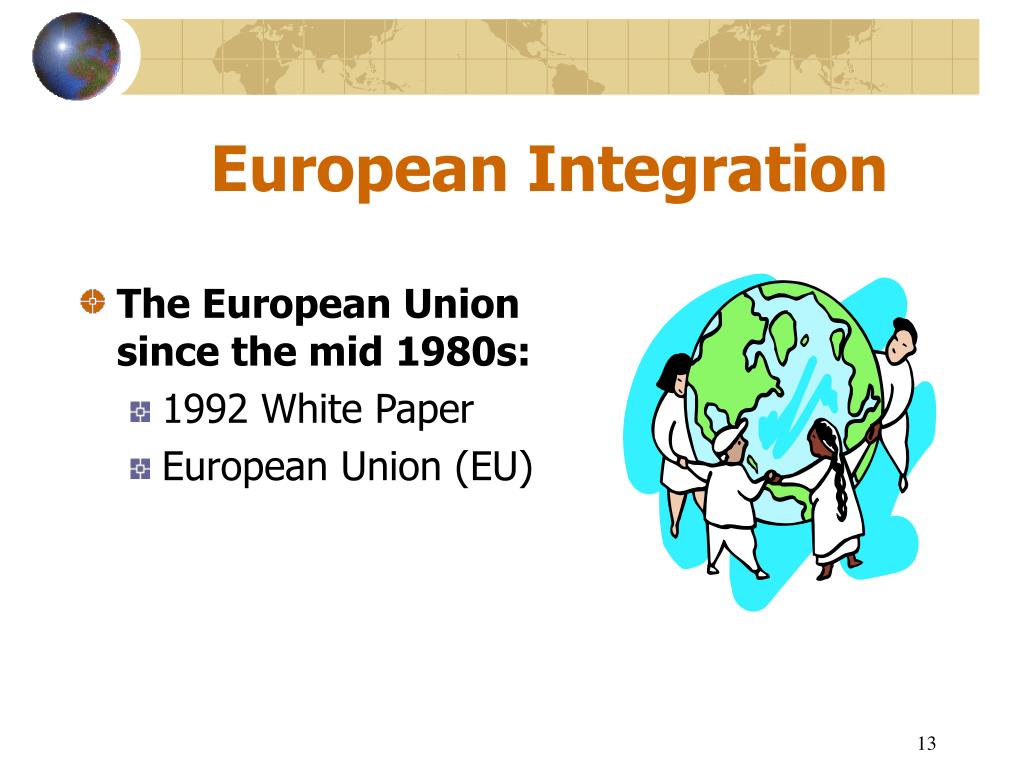 European Integration

The European Union since the mid 1980s:

1992 White Paper

European Union (EU)

13